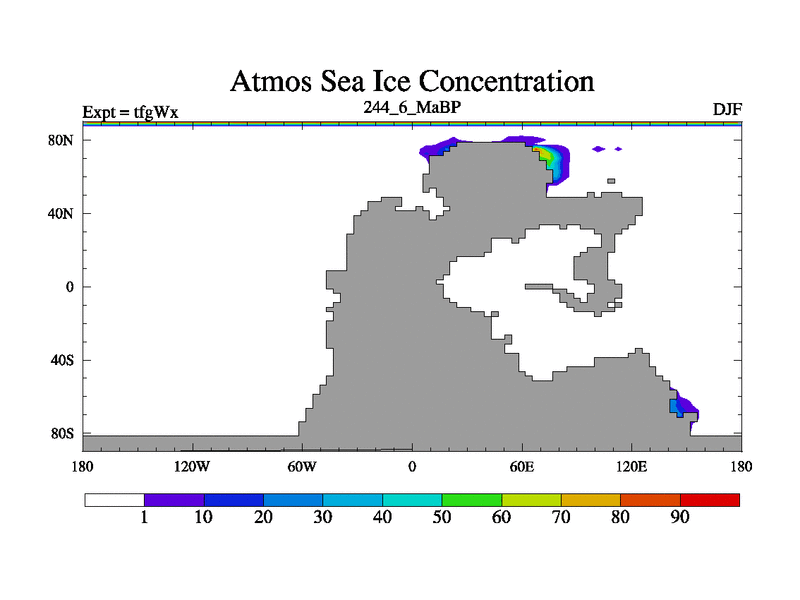 Atmos Sea Ice Concentration

Expt = tfgWx

244_6_MaBP

DJF

80N

40N

0

40S

80S

180

120W

60W

0

60E

120E

180

1

10

20

30

40

50

60

70

80

90